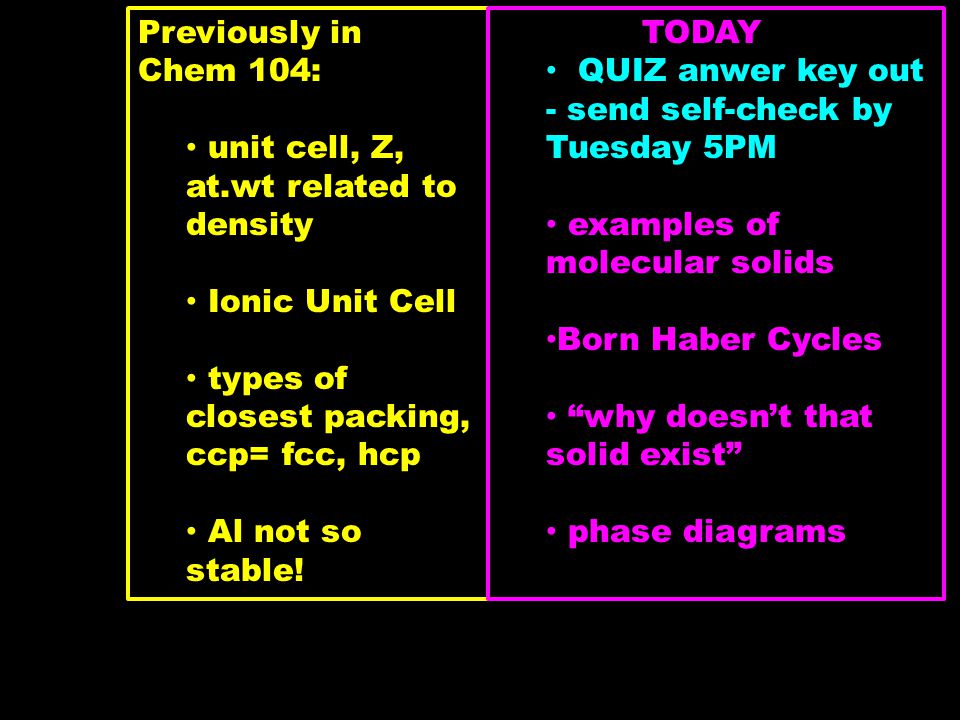 Previously in Chem 104:

• unit cell, Z, at.wt related to density

• Ionic Unit Cell

• types of closest packing, ccp= fcc, hcp

• Al not so stable!

TODAY

• QUIZ anwer key out - send self-check by Tuesday 5PM

• examples of molecular solids

•Born Haber Cycles

• “why doesn’t that solid exist”

• phase diagrams